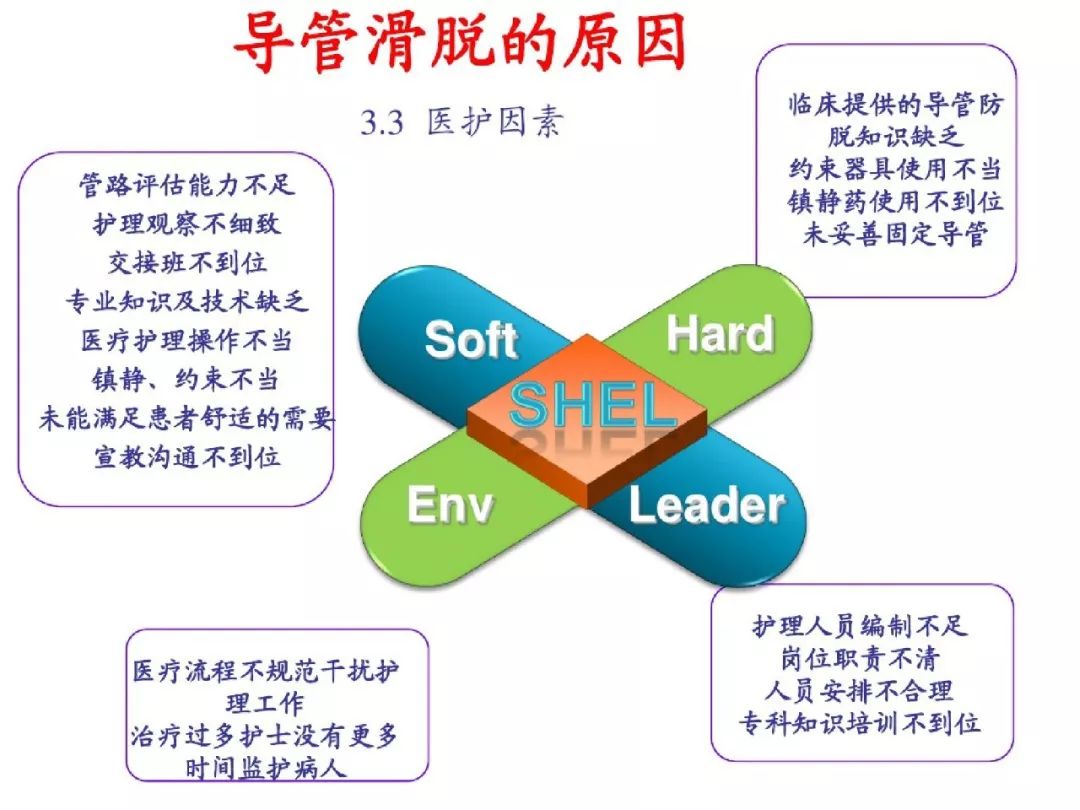 导管滑脱的原因

3.3 医护因素

管路评估能力不足
护理观察不细致
交接班不到位
专业知识及技术缺乏
医疗护理操作不当
镇静、约束不当
未能满足患者舒适的需要
宣教沟通不到位

临床提供的导管防脱知识缺乏
约束器具使用不当
镇静药使用不到位
未妥善固定导管

Soft

Hard

SHEL

Env

Leader

医疗流程不规范干扰护理工作
治疗过多护士没有更多时间监护病人

护理人员编制不足
岗位职责不清
人员安排不合理
专科知识培训不到位